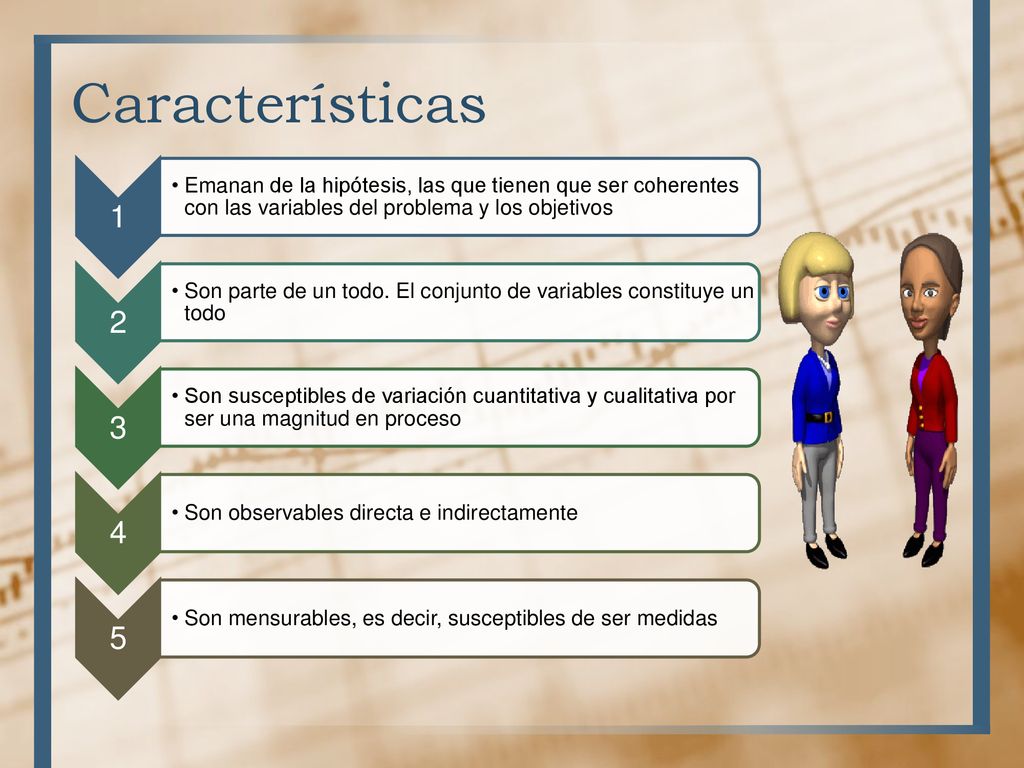 Características

1

• Emanan de la hipótesis, las que tienen que ser coherentes con las variables del problema y los objetivos

2

• Son parte de un todo. El conjunto de variables constituye un todo

3

• Son susceptibles de variación cuantitativa y cualitativa por ser una magnitud en proceso

4

• Son observables directa e indirectamente

5

• Son mensurables, es decir, susceptibles de ser medidas